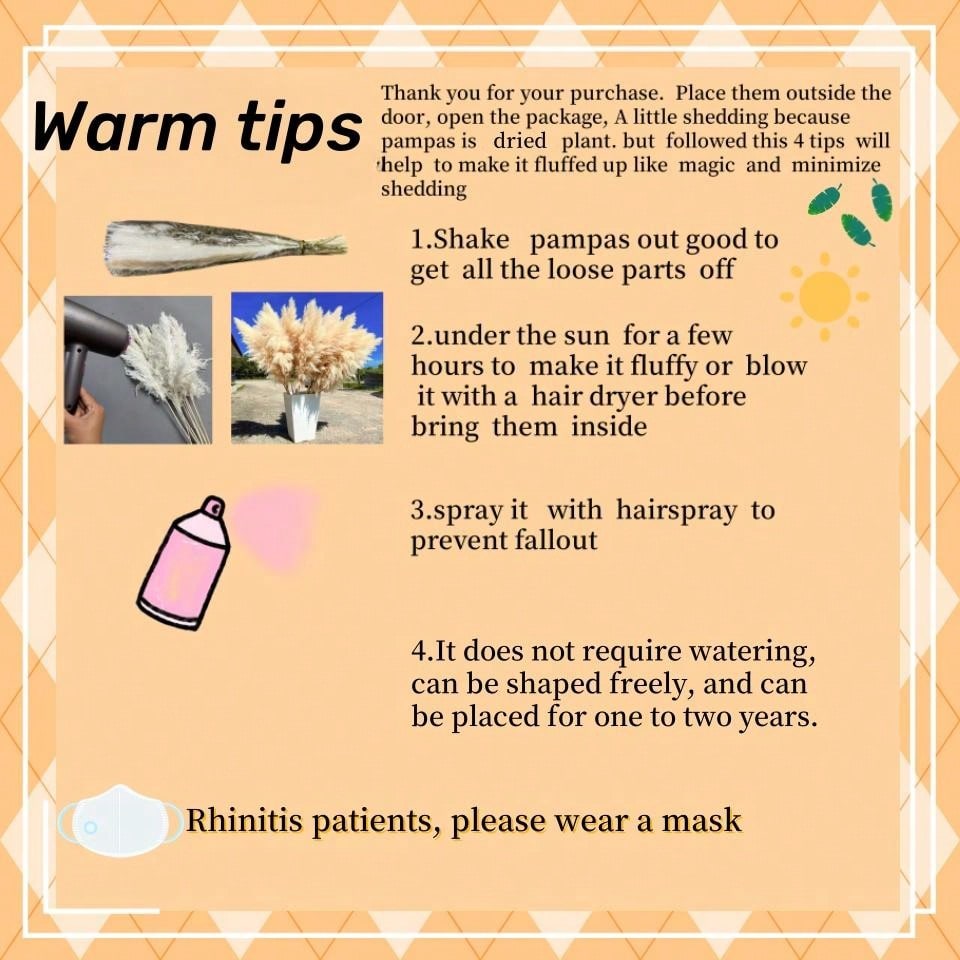 Warm tips

Thank you for your purchase. Place them outside the door, open the package, A little shedding because pampas is dried plant. but followed this 4 tips will help to make it fluffed up like magic and minimize shedding

1.Shake pampas out good to get all the loose parts off

2.under the sun for a few hours to make it fluffy or blow it with a hair dryer before bring them inside

3.spray it with hairspray to prevent fallout

4.It does not require watering, can be shaped freely, and can be placed for one to two years.

Rhinitis patients, please wear a mask